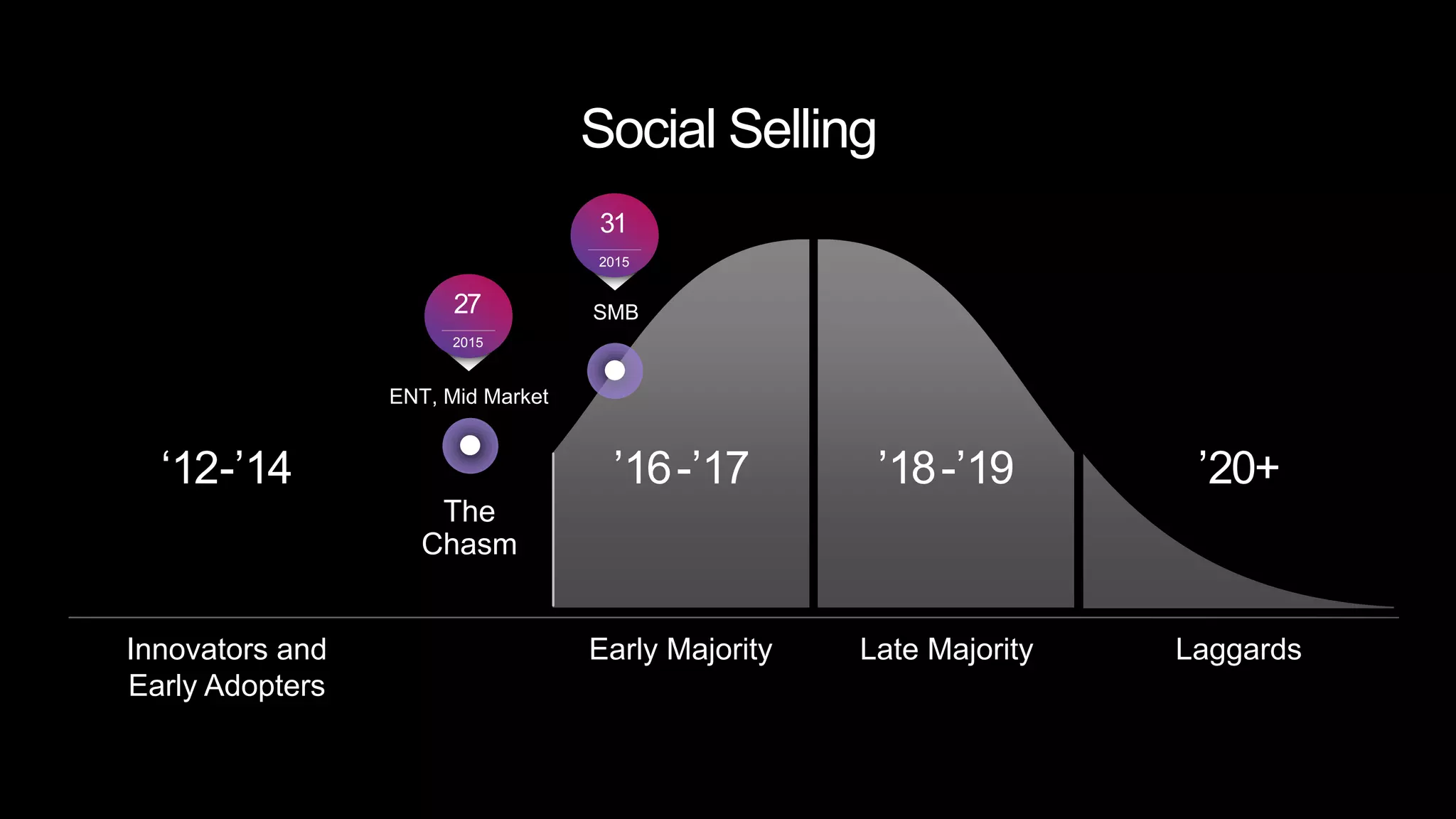 Social Selling

31
2015
SMB

27
2015
ENT, Mid Market

‘12-’14

The Chasm

’16-’17

’18-’19

’20+

Innovators and Early Adopters

Early Majority

Late Majority

Laggards